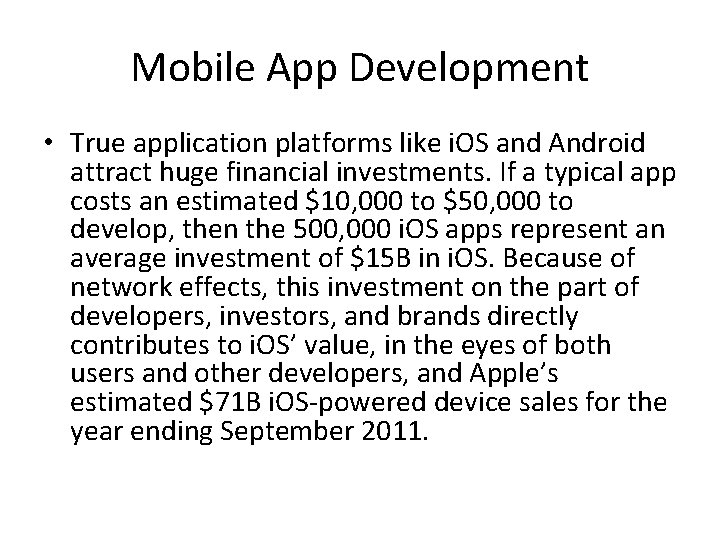 Mobile App Development

• True application platforms like iOS and Android attract huge financial investments. If a typical app costs an estimated \$10,000 to \$50,000 to develop, then the 500,000 iOS apps represent an average investment of \$15B in iOS. Because of network effects, this investment on the part of developers, investors, and brands directly contributes to iOS' value, in the eyes of both users and other developers, and Apple's estimated \$71B iOS-powered device sales for the year ending September 2011.